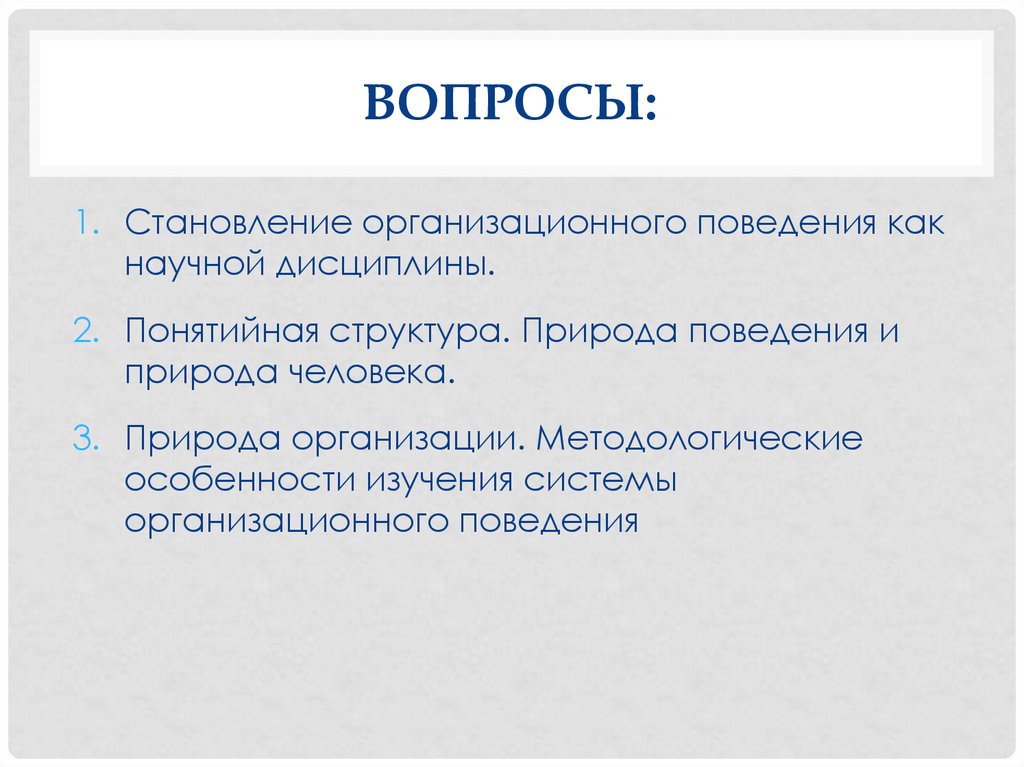 ВОПРОСЫ:

1. Становление организационного поведения как научной дисциплины.

2. Понятийная структура. Природа поведения и природа человека.

3. Природа организации. Методологические особенности изучения системы организационного поведения